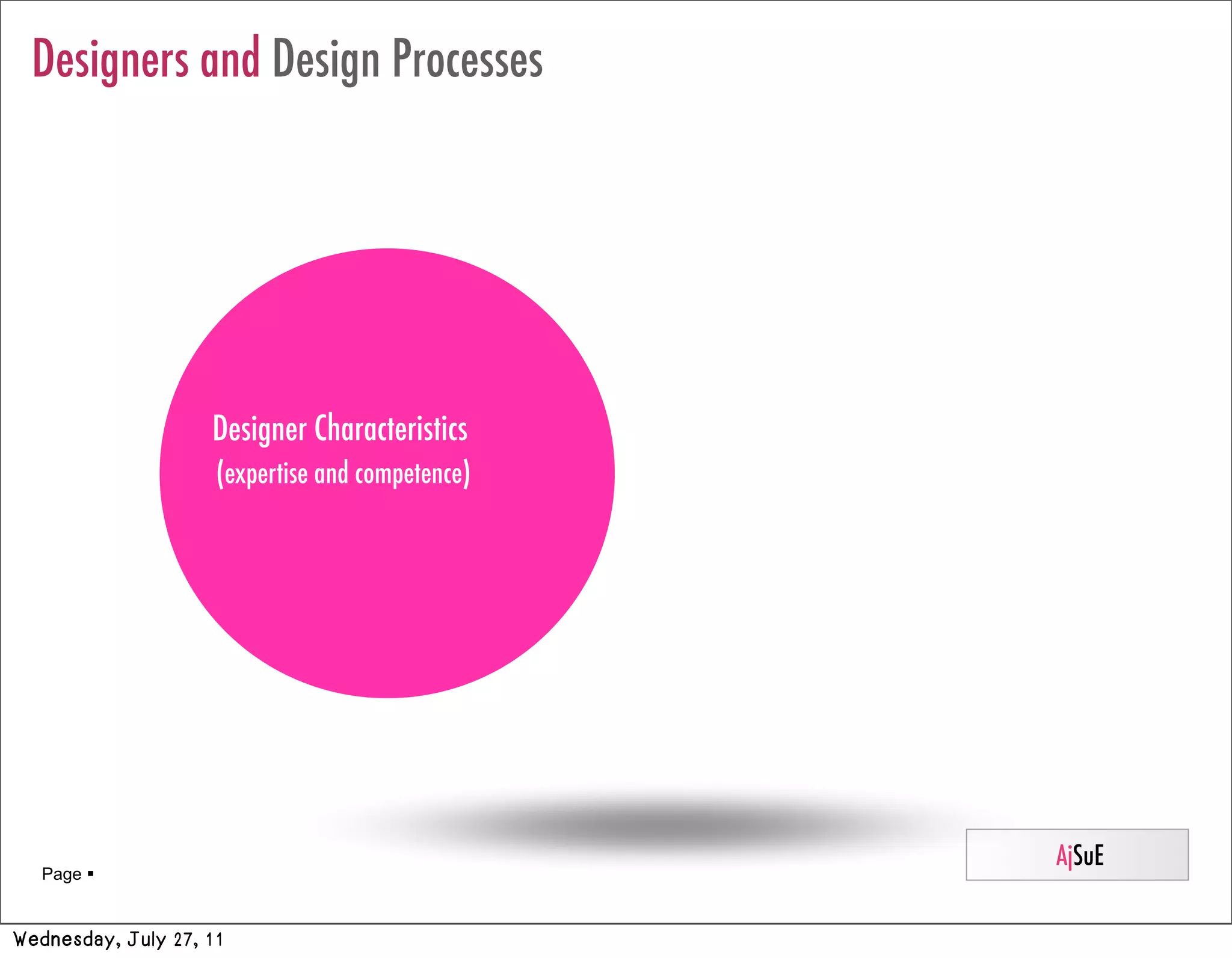 Designers and Design Processes

Designer Characteristics
(expertise and competence)

Page ▪

AjSuE

Wednesday, July 27, 11